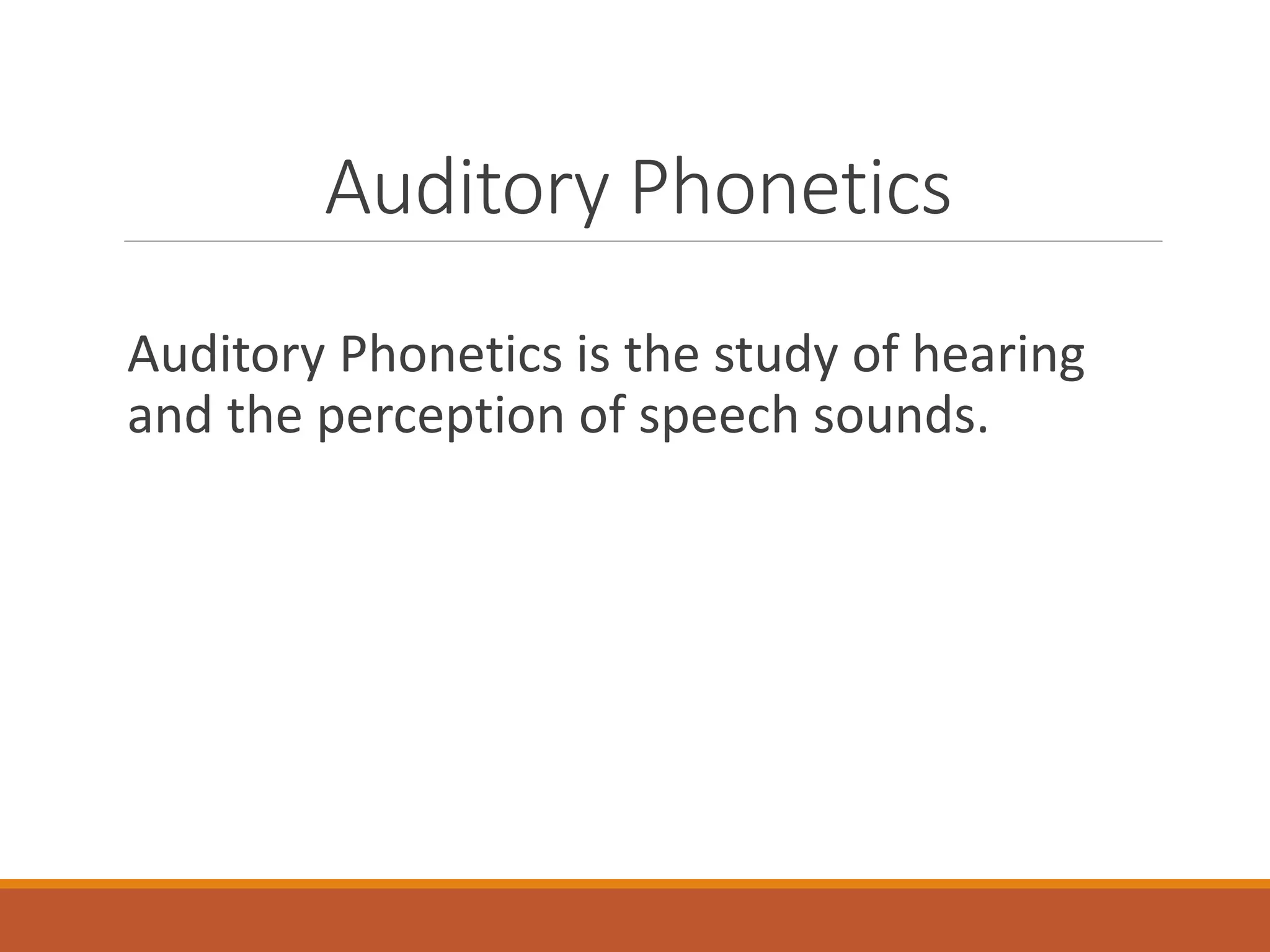 Auditory Phonetics

Auditory Phonetics is the study of hearing and the perception of speech sounds.